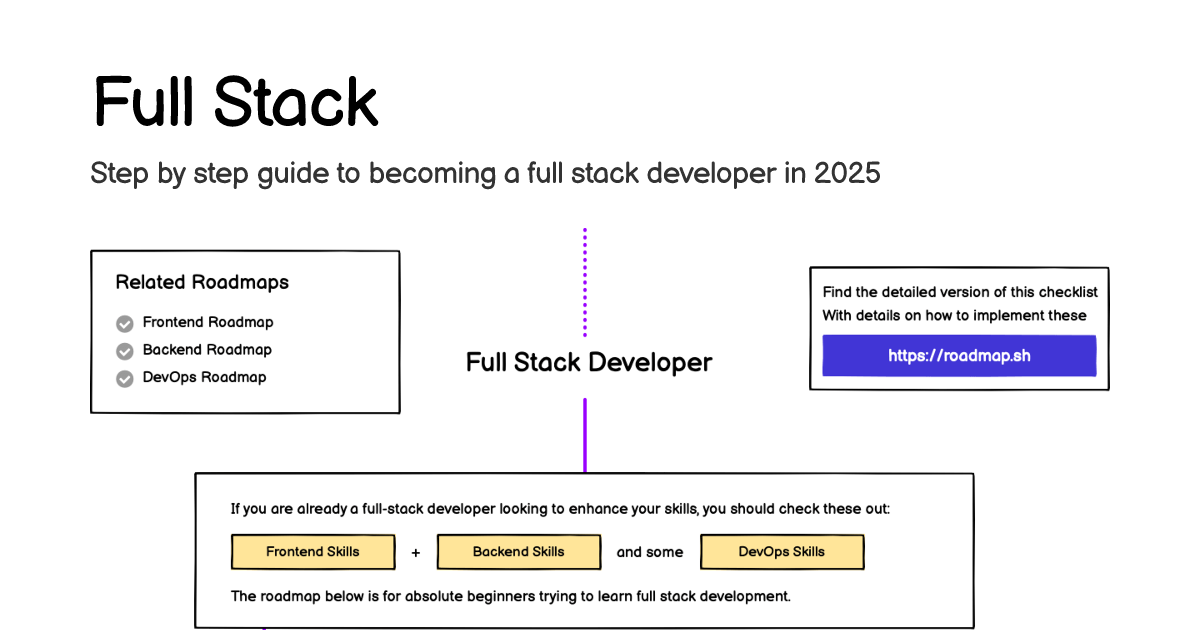 Full Stack

Step by step guide to becoming a full stack developer in 2025

Related Roadmaps

Frontend Roadmap

Backend Roadmap

DevOps Roadmap

Full Stack Developer

Find the detailed version of this checklist With details on how to implement these

https://roadmap.sh

If you are already a full-stack developer looking to enhance your skills, you should check these out:

Frontend Skills + Backend Skills and some DevOps Skills

The roadmap below is for absolute beginners trying to learn full stack development.